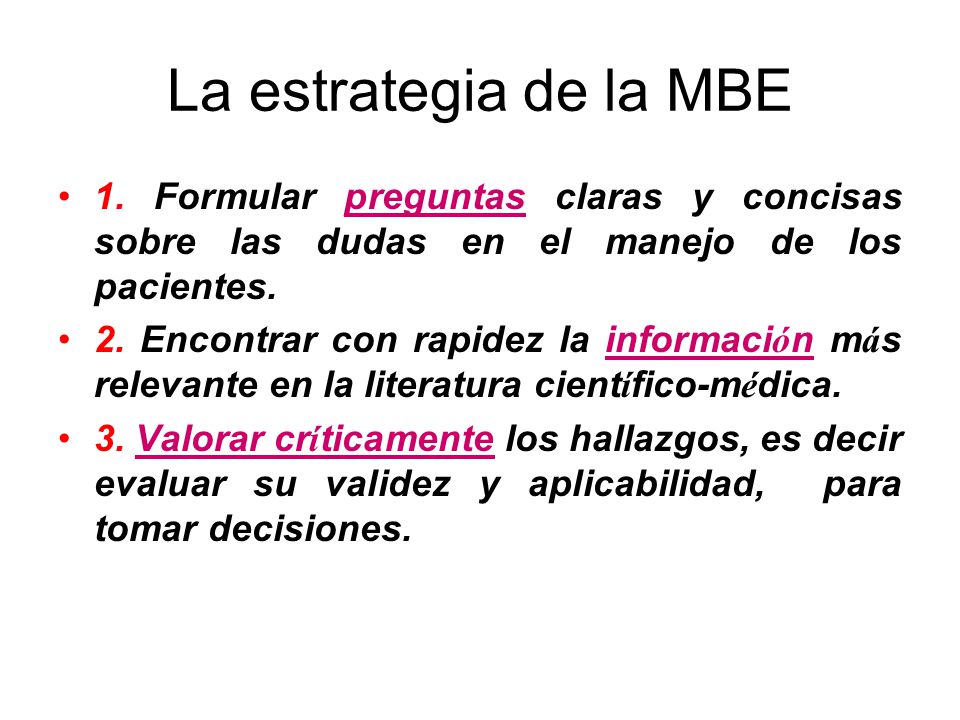 La estrategia de la MBE

• 1. Formular preguntas claras y concisas sobre las dudas en el manejo de los pacientes.

• 2. Encontrar con rapidez la información más relevante en la literatura científico-médica.

• 3. Valorar críticamente los hallazgos, es decir evaluar su validez y aplicabilidad, para tomar decisiones.